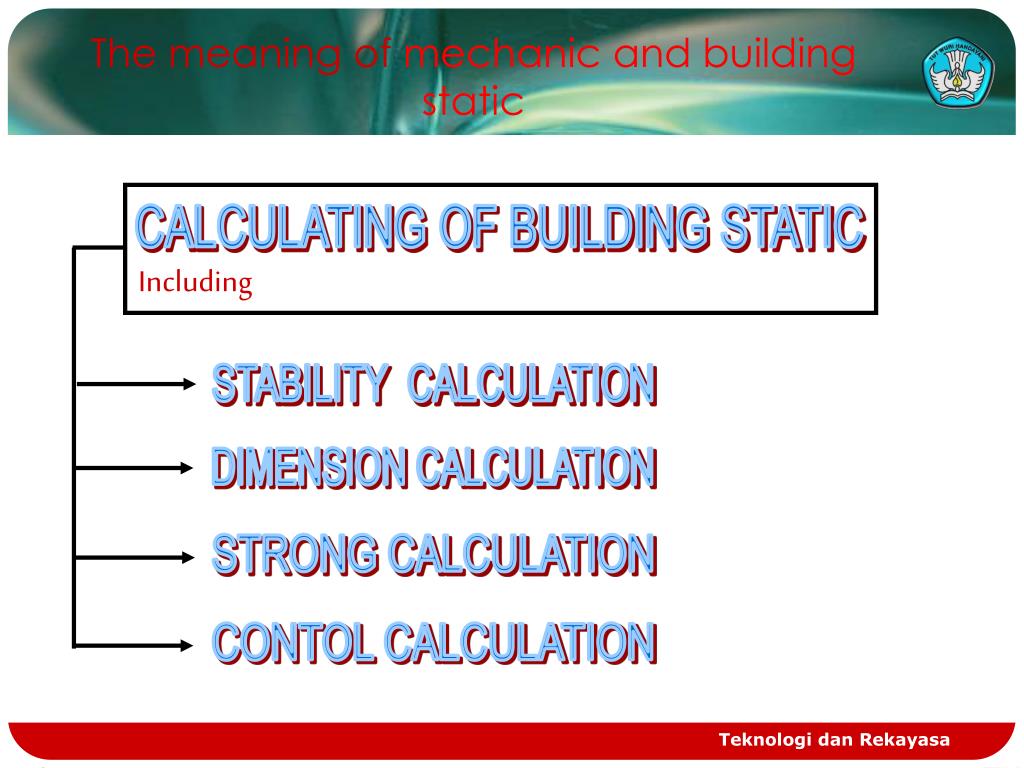 The meaning of mechanic and building static

TUT WURI HANDAYANI

CALCULATING OF BUILDING STATIC
Including

STABILITY CALCULATION
DIMENSION CALCULATION
STRONG CALCULATION
CONTOL CALCULATION

Teknologi dan Rekayasa